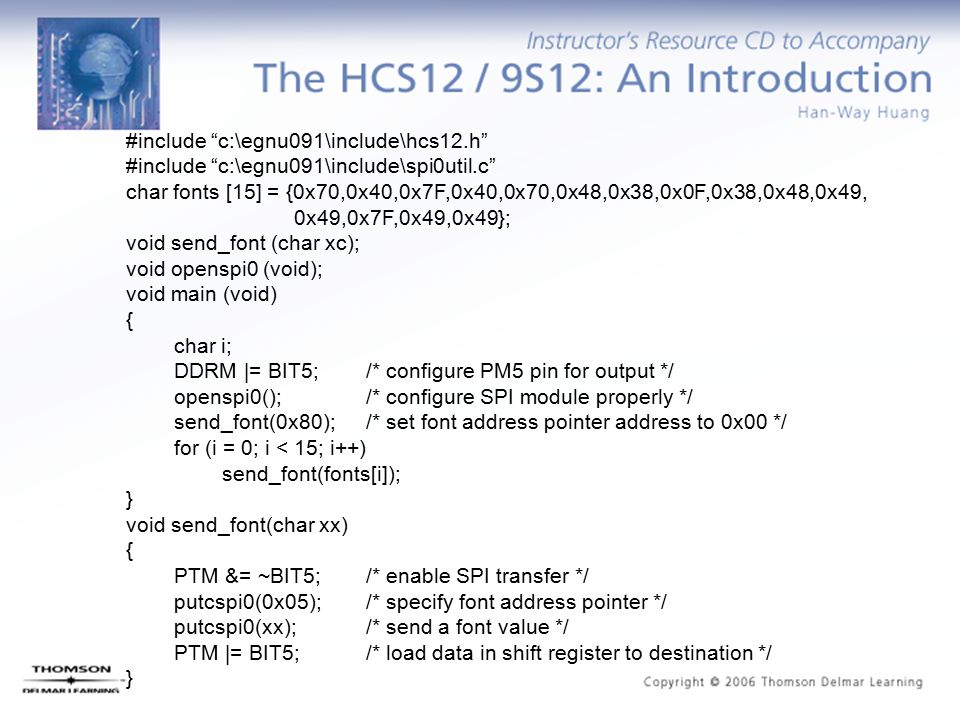 Instructor's Resource CD to Accompany
The HCS12 / 9S12: An Introduction
Han-Way Huang

#include “c:\egnu091\include\hcs12.h”
#include “c:\egnu091\include\spi0util.c”
char fonts [15] = {0x70,0x40,0x7F,0x40,0x70,0x48,0x38,0x0F,0x38,0x48,0x49,
0x49,0x7F,0x49,0x49};
void send_font (char xc);
void openspi0 (void);
void main (void)
{
char i;
DDRM |= BIT5; /* configure PM5 pin for output */
openspi0(); /* configure SPI module properly */
send_font(0x80); /* set font address pointer address to 0x00 */
for (i = 0; i < 15; i++)
send_font(fonts[i]);
}
void send_font(char xx)
{
PTM &= ~BIT5; /* enable SPI transfer */
putcspi0(0x05); /* specify font address pointer */
putcspi0(xx); /* send a font value */
PTM |= BIT5; /* load data in shift register to destination */
}

THOMSON
DELMAR LEARNING

Copyright © 2006 Thomson Delmar Learning